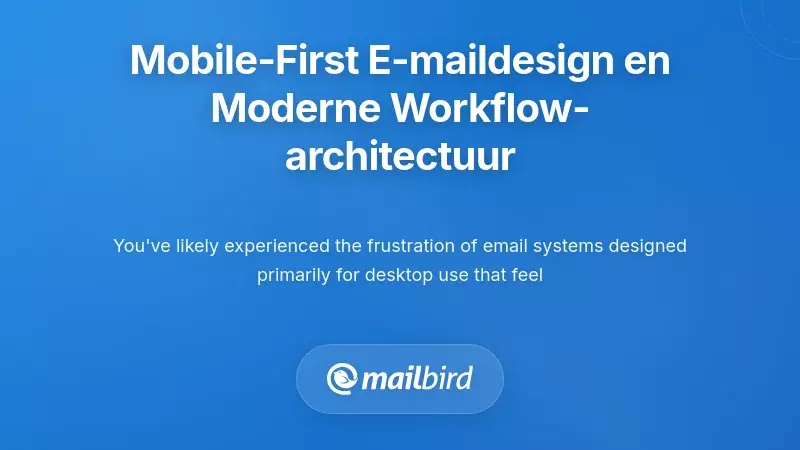 Mobile-First E-maildesign en Moderne Workflow-architectuur

You've likely experienced the frustration of email systems designed primarily for desktop use that feel

mailbird